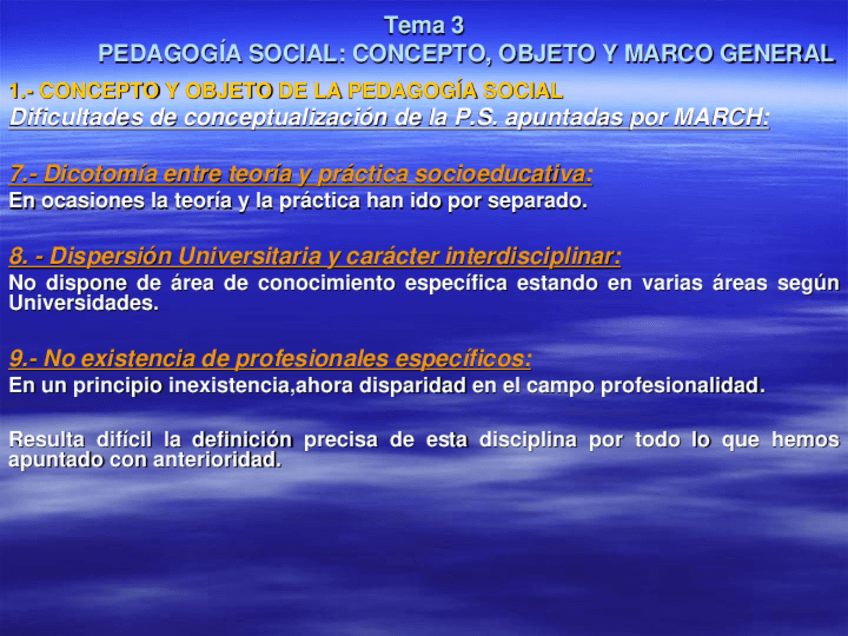 Tema 3
PEDAGOGÍA SOCIAL: CONCEPTO, OBJETO Y MARCO GENERAL

1.- CONCEPTO Y OBJETO DE LA PEDAGOGÍA SOCIAL
Dificultades de conceptualización de la P.S. apuntadas por MARCH:

7.- Dicotomía entre teoría y práctica socioeducativa:
En ocasiones la teoría y la práctica han ido por separado.

8. - Dispersión Universitaria y carácter interdisciplinar:
No dispone de área de conocimiento específica estando en varias áreas según Universidades.

9.- No existencia de profesionales específicos:
En un principio inexistencia,ahora disparidad en el campo profesionalidad.

Resulta difícil la definición precisa de esta disciplina por todo lo que hemos apuntado con anterioridad.